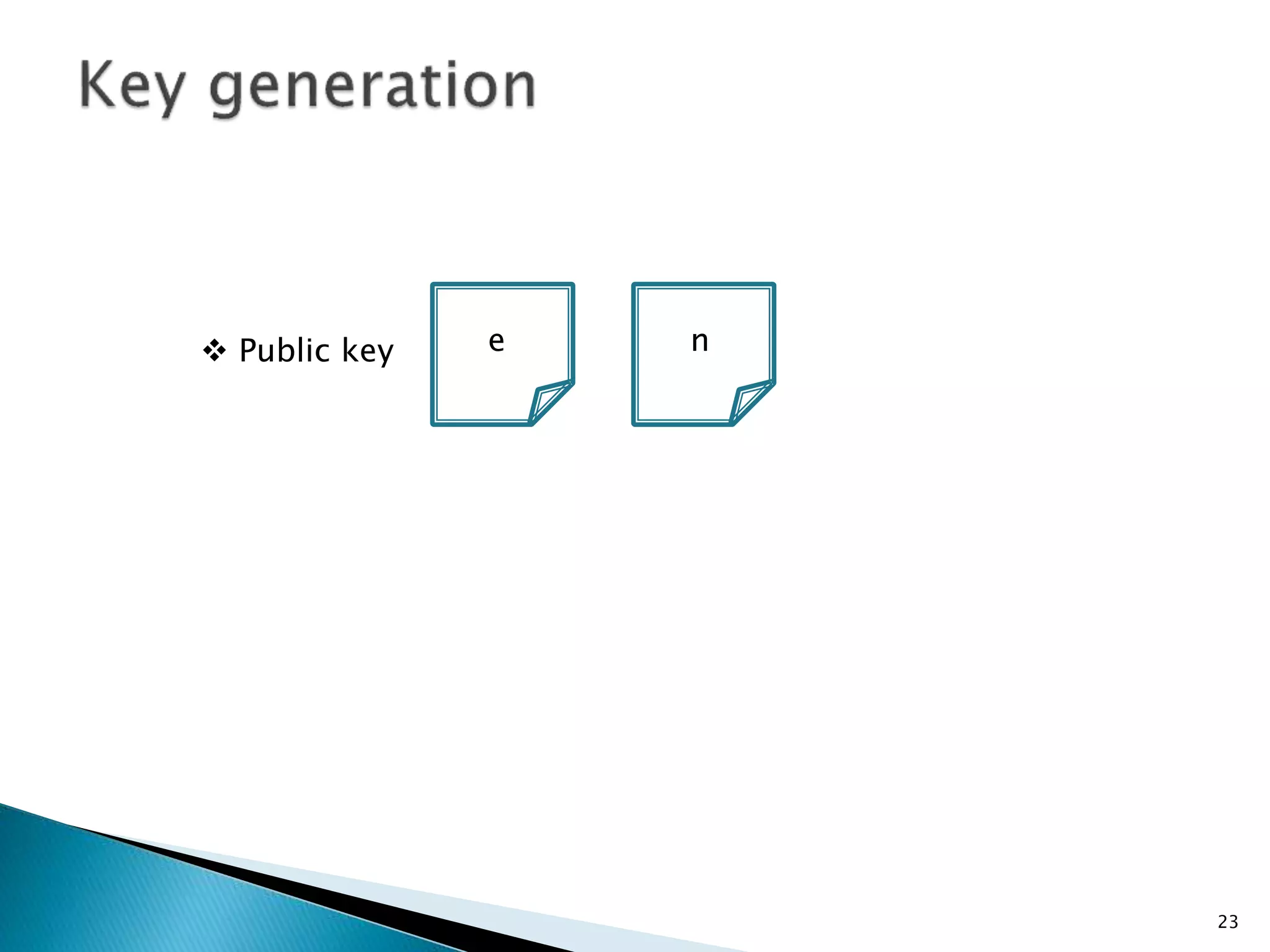 Key generation

❖ Public key

e

n

23